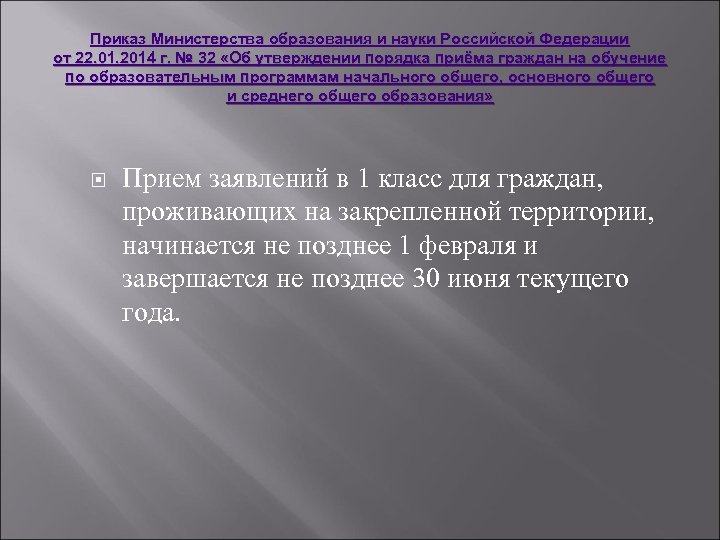 Приказ Министерства образования и науки Российской Федерации от 22.01.2014 г. № 32 «Об утверждении порядка приёма граждан на обучение по образовательным программам начального общего, основного общего и среднего общего образования»

Прием заявлений в 1 класс для граждан, проживающих на закрепленной территории, начинается не позднее 1 февраля и завершается не позднее 30 июня текущего года.